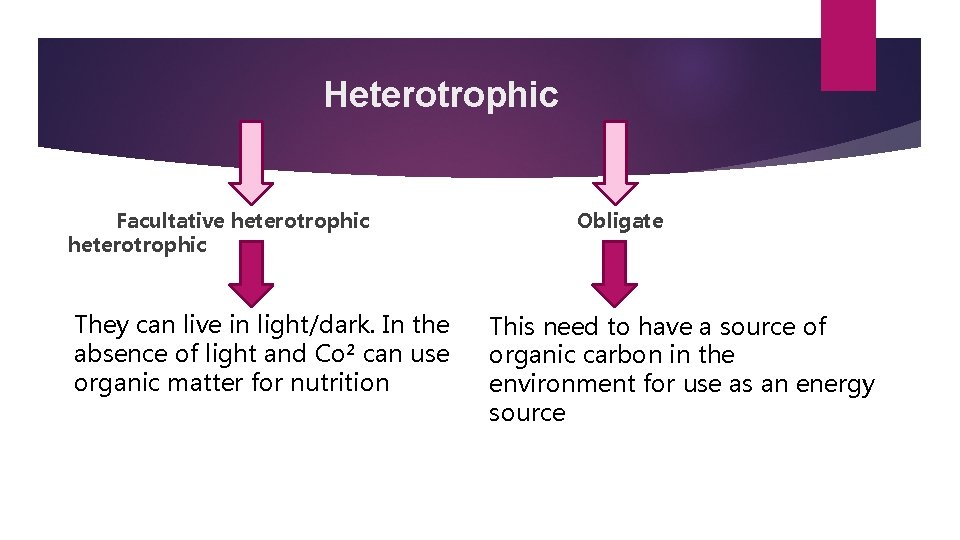 Heterotrophic

Facultative heterotrophic

Obligate heterotrophic

They can live in light/dark. In the absence of light and Co² can use organic matter for nutrition

This need to have a source of organic carbon in the environment for use as an energy source